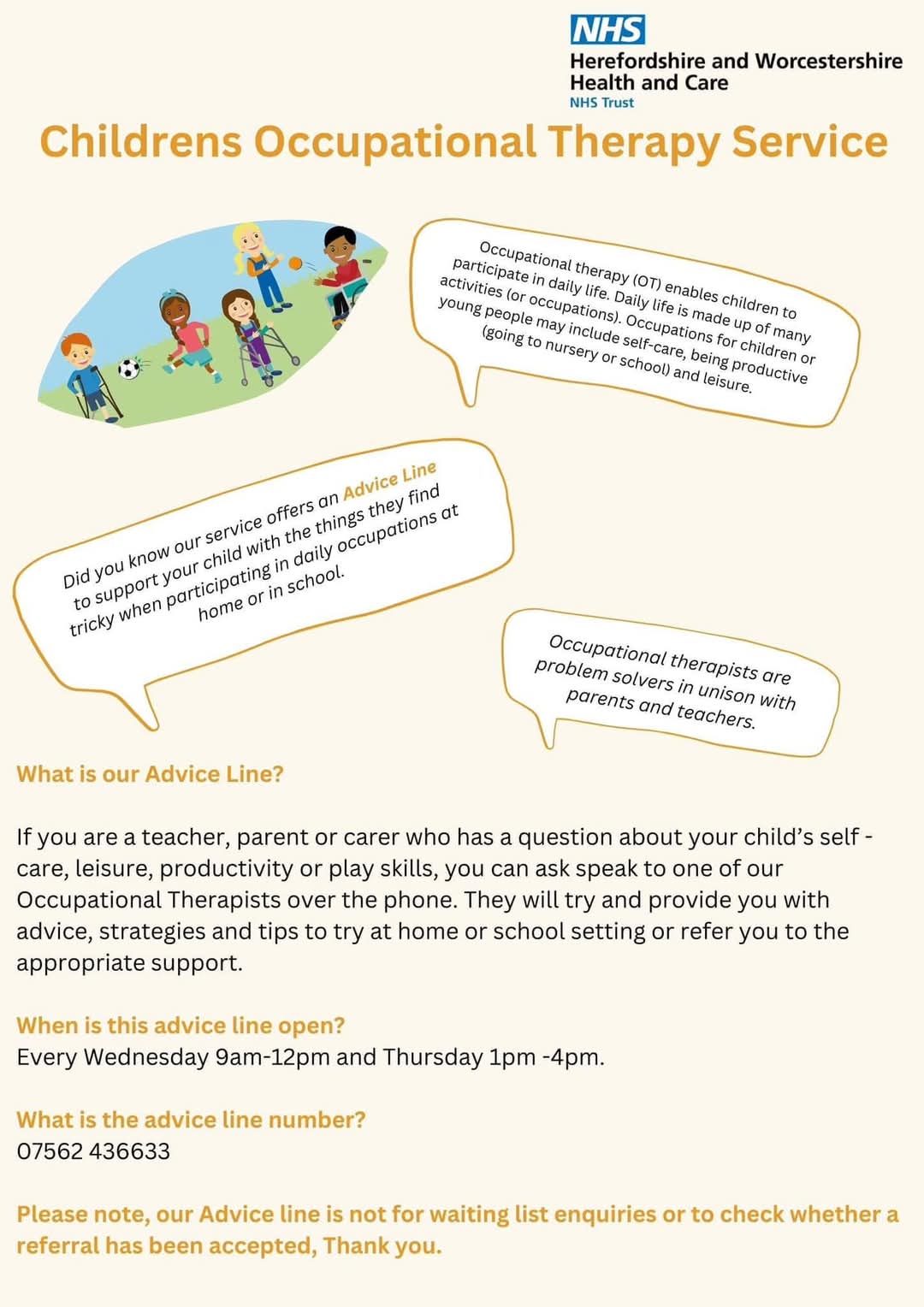 NHS
Herefordshire and Worcestershire Health and Care
NHS Trust

Childrens Occupational Therapy Service

Occupational therapy (OT) enables children to participate in daily life. Daily life is made up of many activities (or occupations). Occupations for children or young people may include self-care, being productive (going to nursery or school) and leisure.

Did you know our service offers an Advice Line to support your child with the things they find tricky when participating in daily occupations at home or in school.

Occupational therapists are problem solvers in unison with parents and teachers.

What is our Advice Line?

If you are a teacher, parent or carer who has a question about your child's self - care, leisure, productivity or play skills, you can ask speak to one of our Occupational Therapists over the phone. They will try and provide you with advice, strategies and tips to try at home or school setting or refer you to the appropriate support.

When is this advice line open?
Every Wednesday 9am-12pm and Thursday 1pm -4pm.

What is the advice line number?
07562 436633

Please note, our Advice line is not for waiting list enquiries or to check whether a referral has been accepted, Thank you.